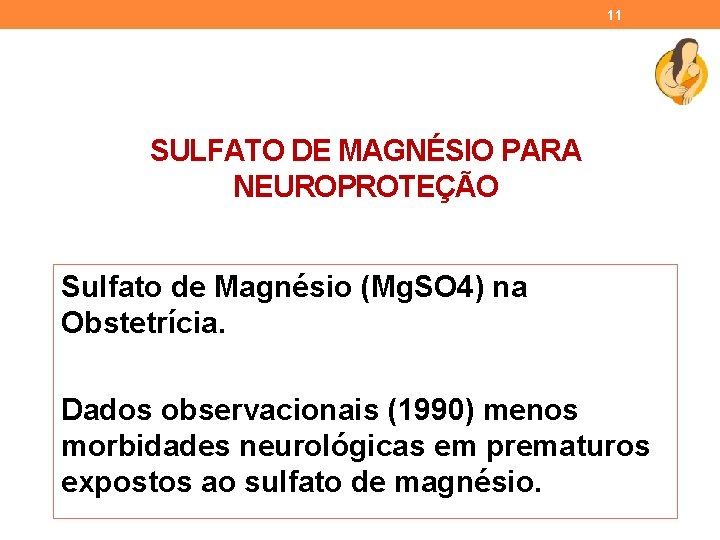 11

SULFATO DE MAGNÉSIO PARA NEUROPROTEÇÃO

Sulfato de Magnésio (MgSO4) na Obstetrícia.

Dados observacionais (1990) menos morbidades neurológicas em prematuros expostos ao sulfato de magnésio.